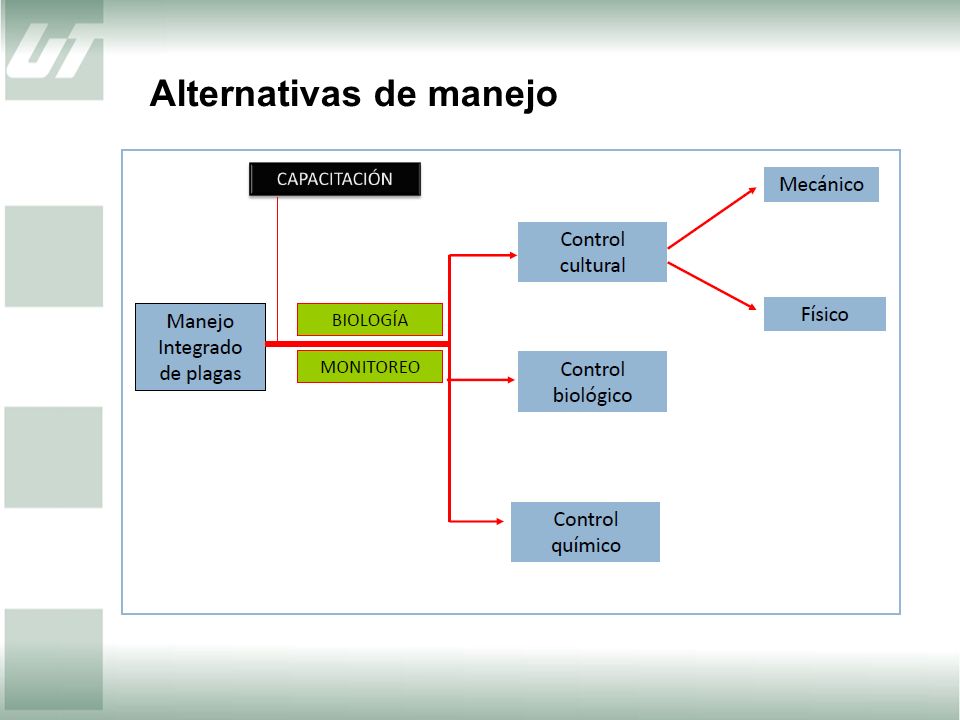 Alternativas de manejo

CAPACITACIÓN

Manejo Integrado de plagas

BIOLOGÍA

MONITOREO

Control cultural

Control biológico

Control químico

Mecánico

Físico